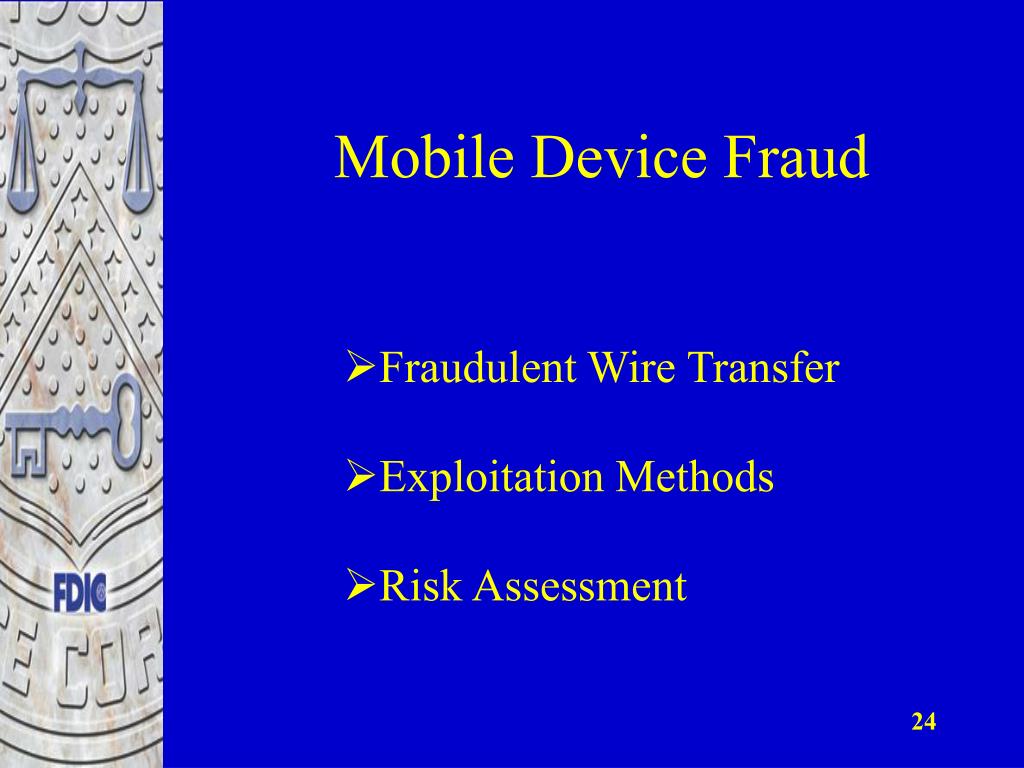 FDIC

Mobile Device Fraud

➢Fraudulent Wire Transfer

➢Exploitation Methods

➢Risk Assessment

24